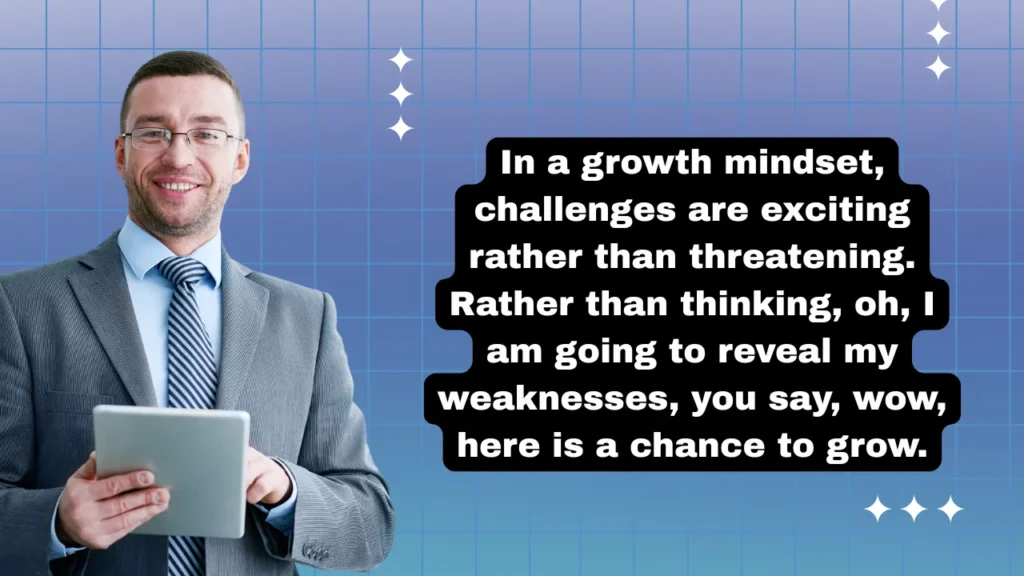 In a growth mindset, challenges are exciting rather than threatening. Rather than thinking, oh, I am going to reveal my weaknesses, you say, wow, here is a chance to grow.